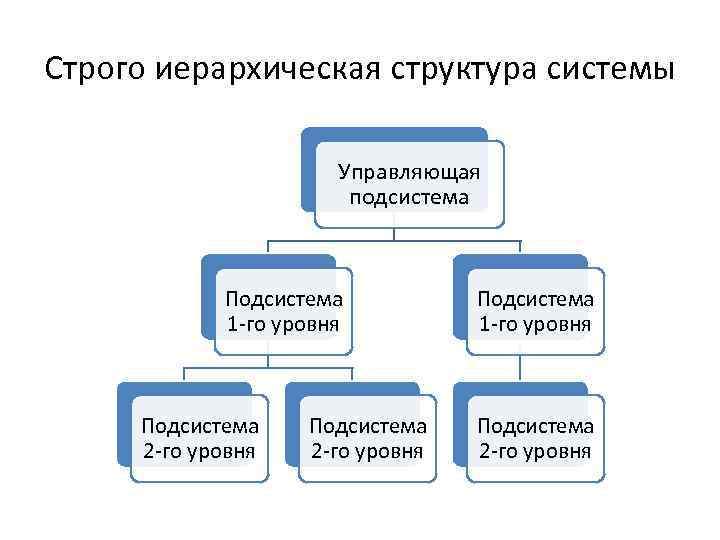 Строго иерархическая структура системы

Управляющая подсистема

Подсистема 1-го уровня

Подсистема 1-го уровня

Подсистема 2-го уровня

Подсистема 2-го уровня

Подсистема 2-го уровня